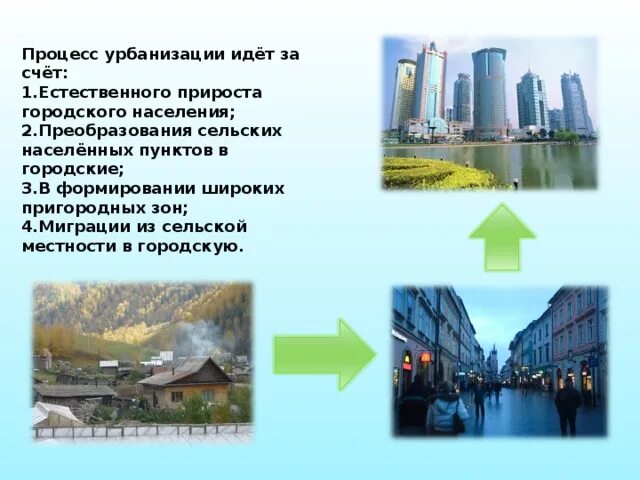 Процесс урбанизации идёт за счёт:
1.Естественного прироста городского населения;
2.Преобразования сельских населённых пунктов в городские;
3.В формировании широких пригородных зон;
4.Миграции из сельской местности в городскую.